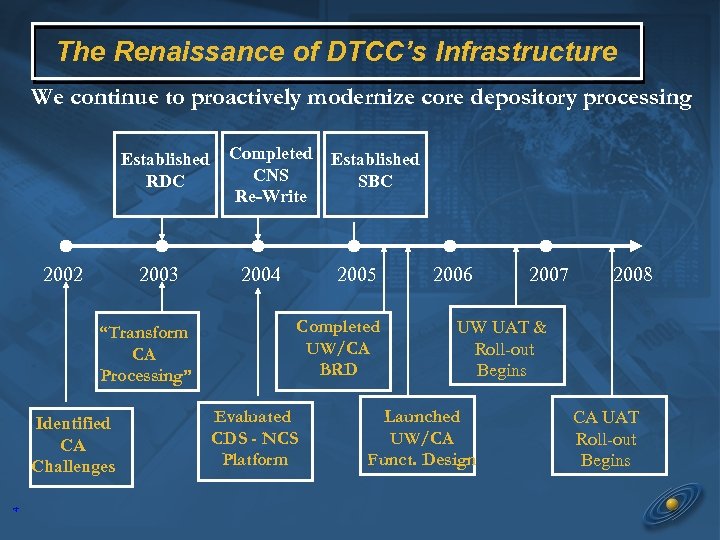 The Renaissance of DTCC's Infrastructure

We continue to proactively modernize core depository processing

Established RDC

Completed CNS Re-Write

Established SBC

2002

2003

2004

2005

2006

2007

2008

"Transform CA Processing"

Completed UW/CA BRD

UW UAT & Roll-out Begins

Identified CA Challenges

Evaluated CDS - NCS Platform

Launched UW/CA Funct. Design

CA UAT Roll-out Begins

4